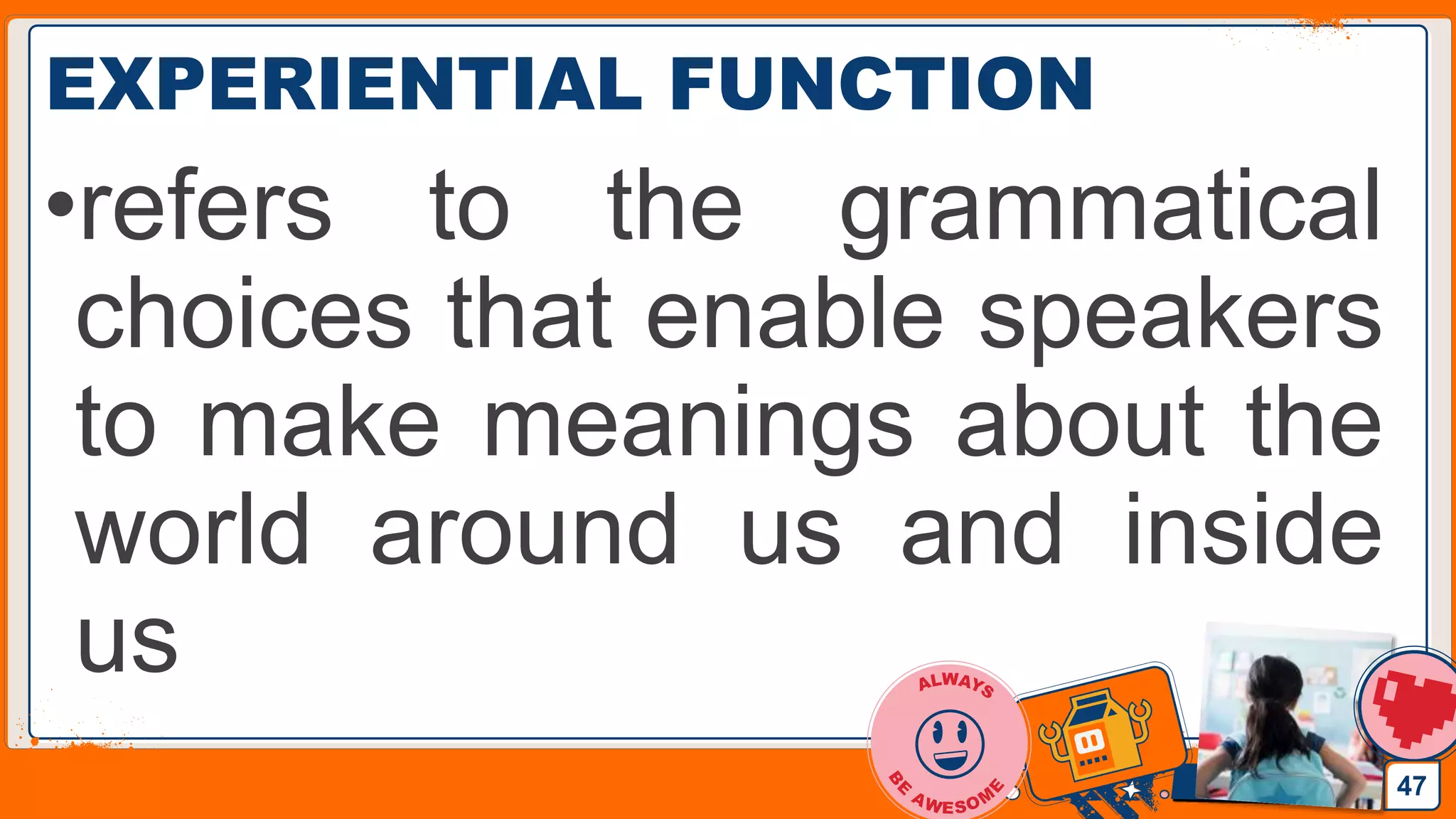 EXPERIENTIAL FUNCTION

•refers to the grammatical choices that enable speakers to make meanings about the world around us and inside us

ALWAYS BE AWESOME

47